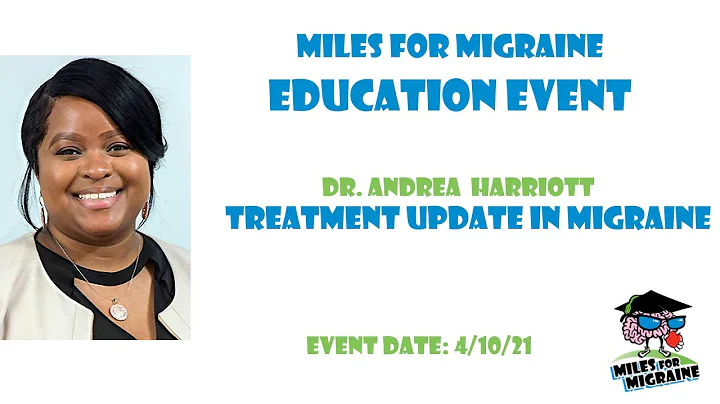 MILES FOR MIGRAINE
EDUCATION EVENT

DR. ANDREA HARRIOTT
TREATMENT UPDATE IN MIGRAINE

EVENT DATE: 4/10/21

MILES FOR MIGRAINE